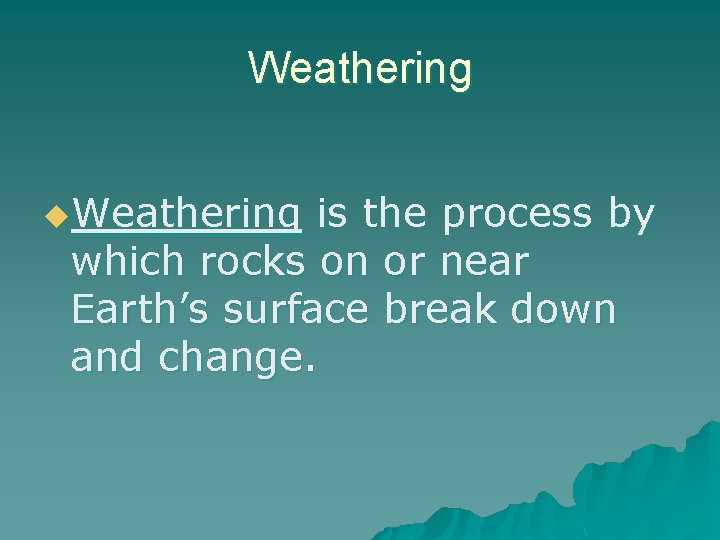 Weathering

Weathering is the process by which rocks on or near Earth’s surface break down and change.